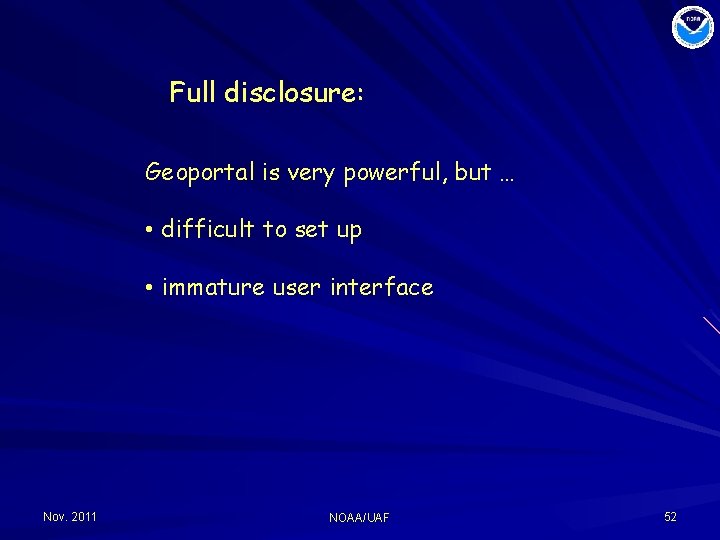 noaa

Full disclosure:

Geoportal is very powerful, but …

• difficult to set up

• immature user interface

Nov. 2011

NOAA/UAF

52